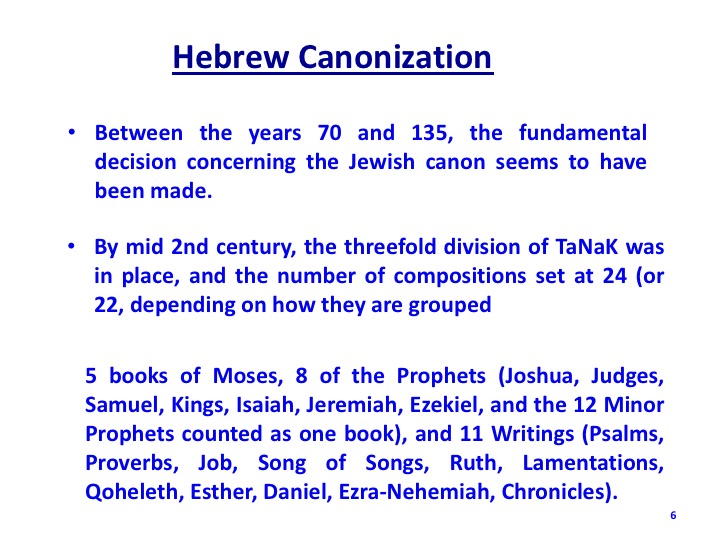 Hebrew Canonization

• Between the years 70 and 135, the fundamental decision concerning the Jewish canon seems to have been made.

• By mid 2nd century, the threefold division of TaNaK was in place, and the number of compositions set at 24 (or 22, depending on how they are grouped

5 books of Moses, 8 of the Prophets (Joshua, Judges, Samuel, Kings, Isaiah, Jeremiah, Ezekiel, and the 12 Minor Prophets counted as one book), and 11 Writings (Psalms, Proverbs, Job, Song of Songs, Ruth, Lamentations, Qoheleth, Esther, Daniel, Ezra-Nehemiah, Chronicles).

6